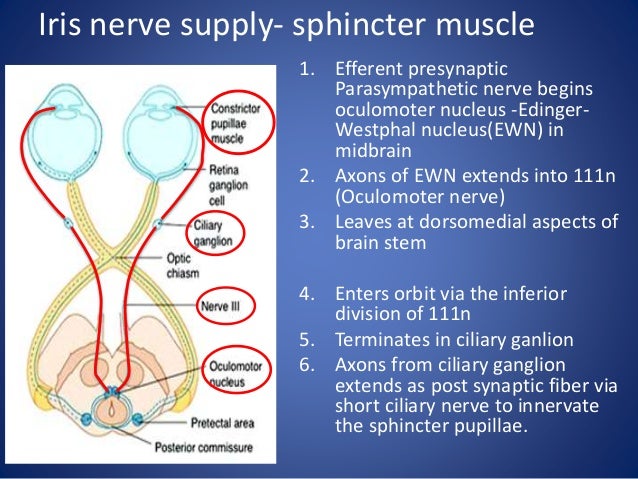 Iris nerve supply- sphincter muscle

Constrictor pupillae muscle

Retina ganglion cell

Ciliary ganglion

Optic chiasm

Nerve III

Oculomotor nucleus

Pretectal area

Posterior commissure

1. Efferent presynaptic Parasympathetic nerve begins oculomoter nucleus -Edinger-Westphal nucleus(EWN) in midbrain
2. Axons of EWN extends into 111n (Oculomoter nerve)
3. Leaves at dorsomedial aspects of brain stem
4. Enters orbit via the inferior division of 111n
5. Terminates in ciliary ganlion
6. Axons from ciliary ganglion extends as post synaptic fiber via short ciliary nerve to innervate the sphincter pupillae.